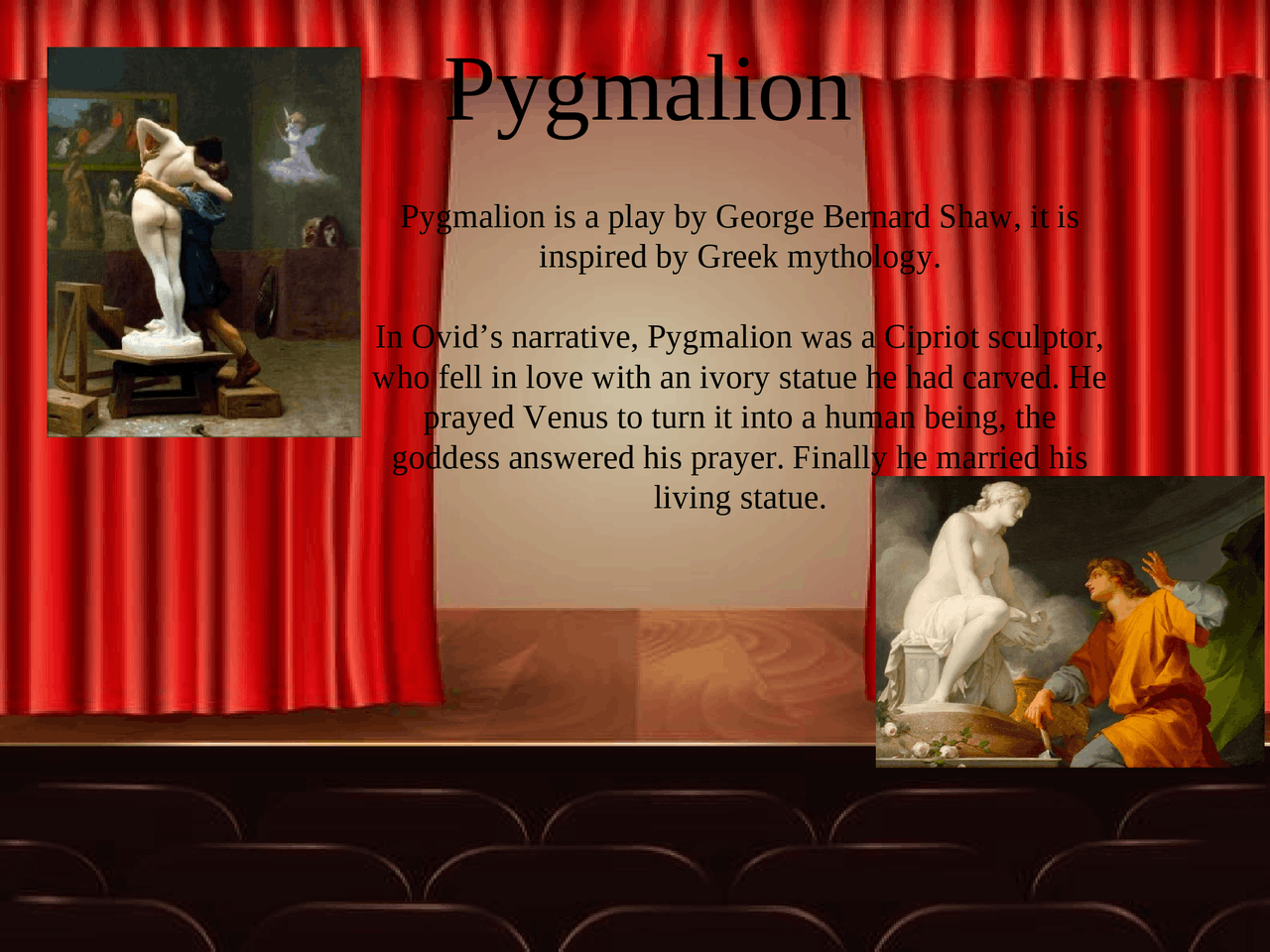 Pygmalion

Pygmalion is a play by George Bernard Shaw, it is inspired by Greek mythology.

In Ovid’s narrative, Pygmalion was a Cipriot sculptor, who fell in love with an ivory statue he had carved. He prayed Venus to turn it into a human being, the goddess answered his prayer. Finally he married his living statue.